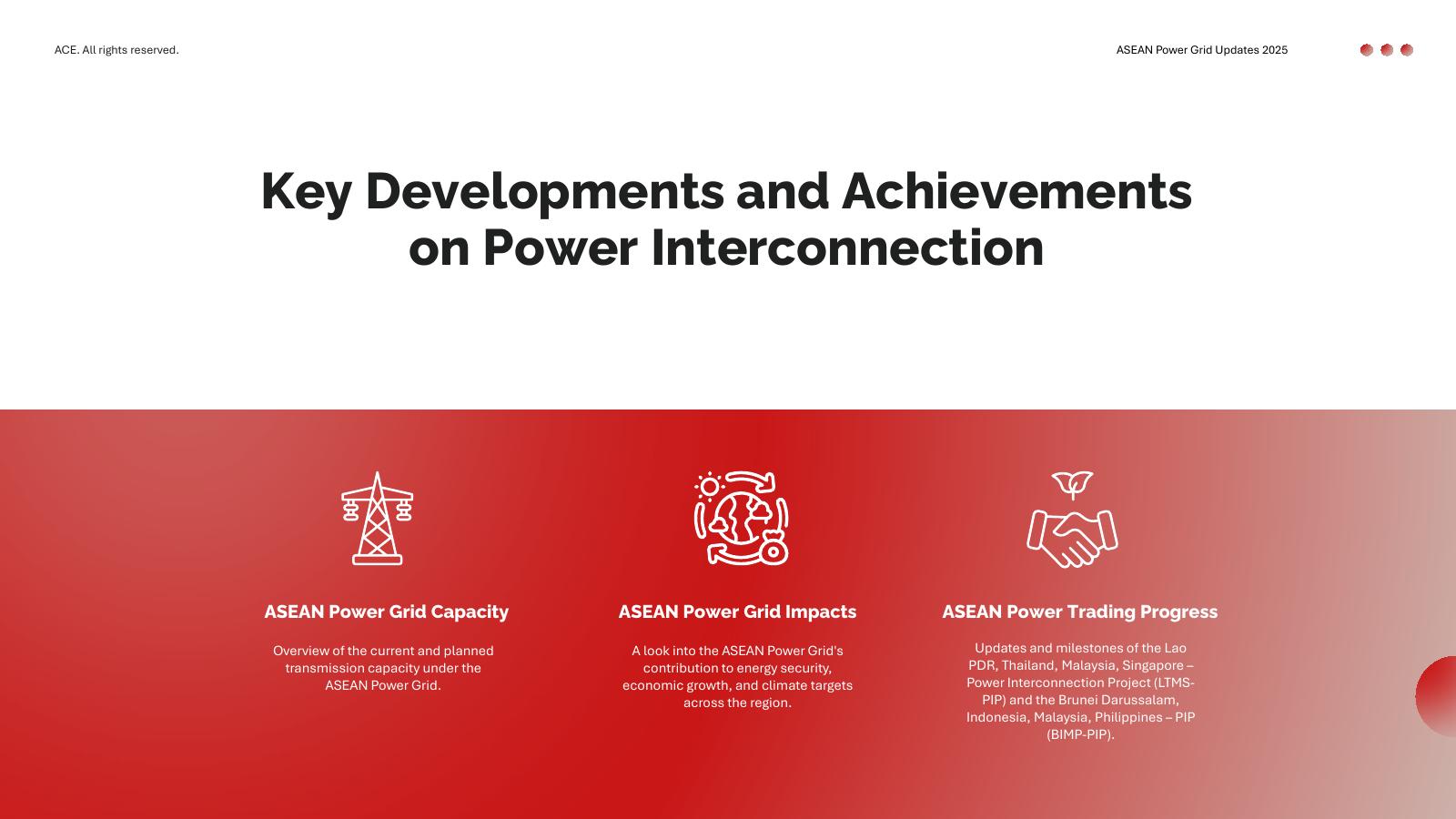 ACE. All rights reserved.

ASEAN Power Grid Updates 2025

Key Developments and Achievements on Power Interconnection

ASEAN Power Grid Capacity

Overview of the current and planned transmission capacity under the ASEAN Power Grid.

ASEAN Power Grid Impacts

A look into the ASEAN Power Grid's contribution to energy security, economic growth, and climate targets across the region.

ASEAN Power Trading Progress

Updates and milestones of the Lao PDR, Thailand, Malaysia, Singapore – Power Interconnection Project (LTMS-PIP) and the Brunei Darussalam, Indonesia, Malaysia, Philippines – PIP (BIMP-PIP).